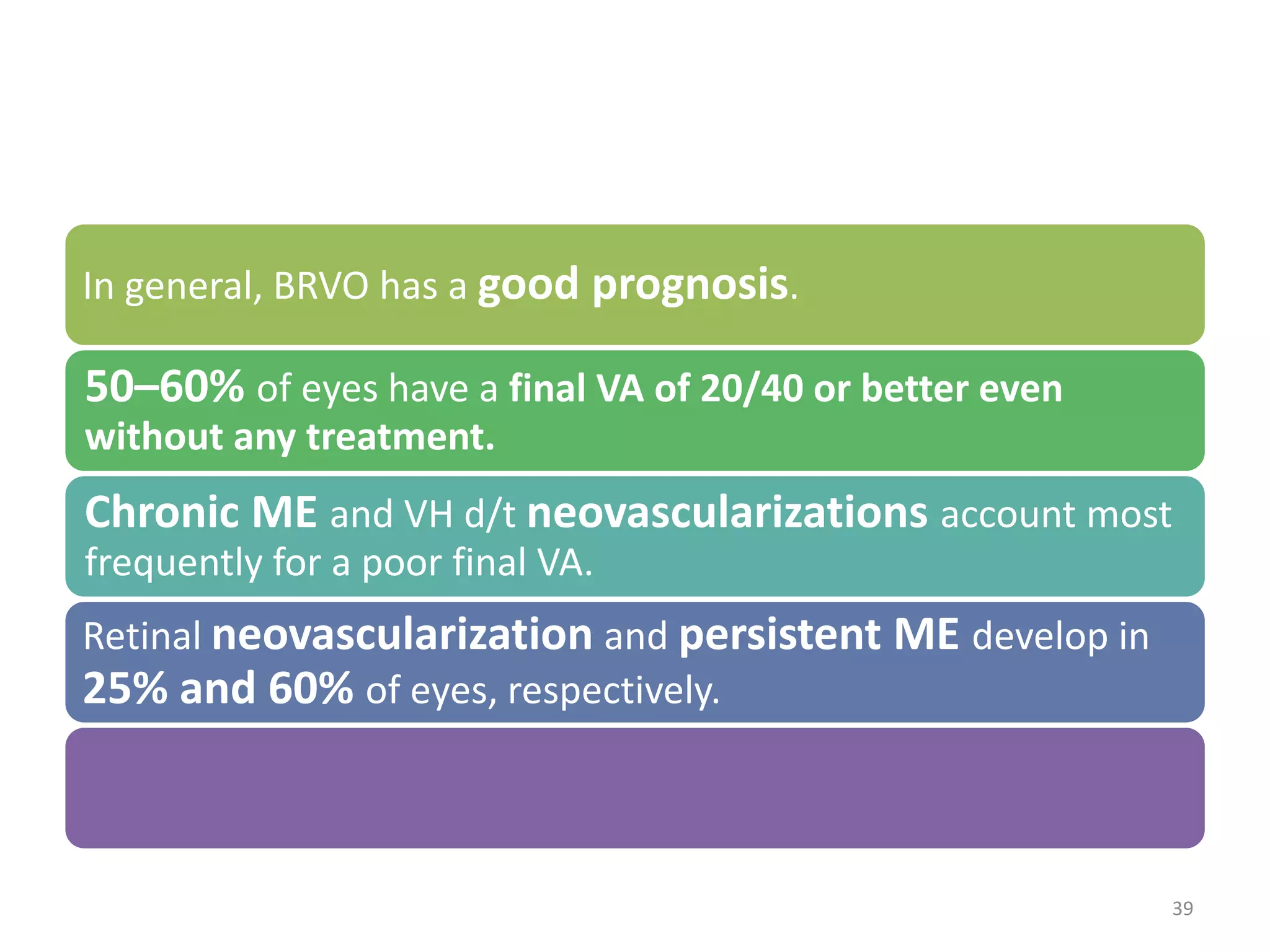 In general, BRVO has a good prognosis.

50–60% of eyes have a final VA of 20/40 or better even without any treatment.

Chronic ME and VH d/t neovascularizations account most frequently for a poor final VA.

Retinal neovascularization and persistent ME develop in 25% and 60% of eyes, respectively.

39